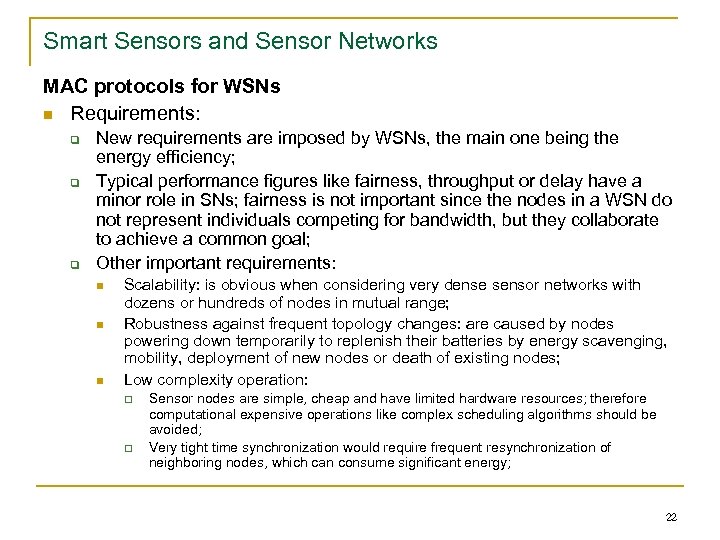 Smart Sensors and Sensor Networks

MAC protocols for WSNs

Requirements:

New requirements are imposed by WSNs, the main one being the energy efficiency;

Typical performance figures like fairness, throughput or delay have a minor role in SNs; fairness is not important since the nodes in a WSN do not represent individuals competing for bandwidth, but they collaborate to achieve a common goal;

Other important requirements:

Scalability: is obvious when considering very dense sensor networks with dozens or hundreds of nodes in mutual range;

Robustness against frequent topology changes: are caused by nodes powering down temporarily to replenish their batteries by energy scavenging, mobility, deployment of new nodes or death of existing nodes;

Low complexity operation:

Sensor nodes are simple, cheap and have limited hardware resources; therefore computational expensive operations like complex scheduling algorithms should be avoided;

Very tight time synchronization would require frequent resynchronization of neighboring nodes, which can consume significant energy;

22